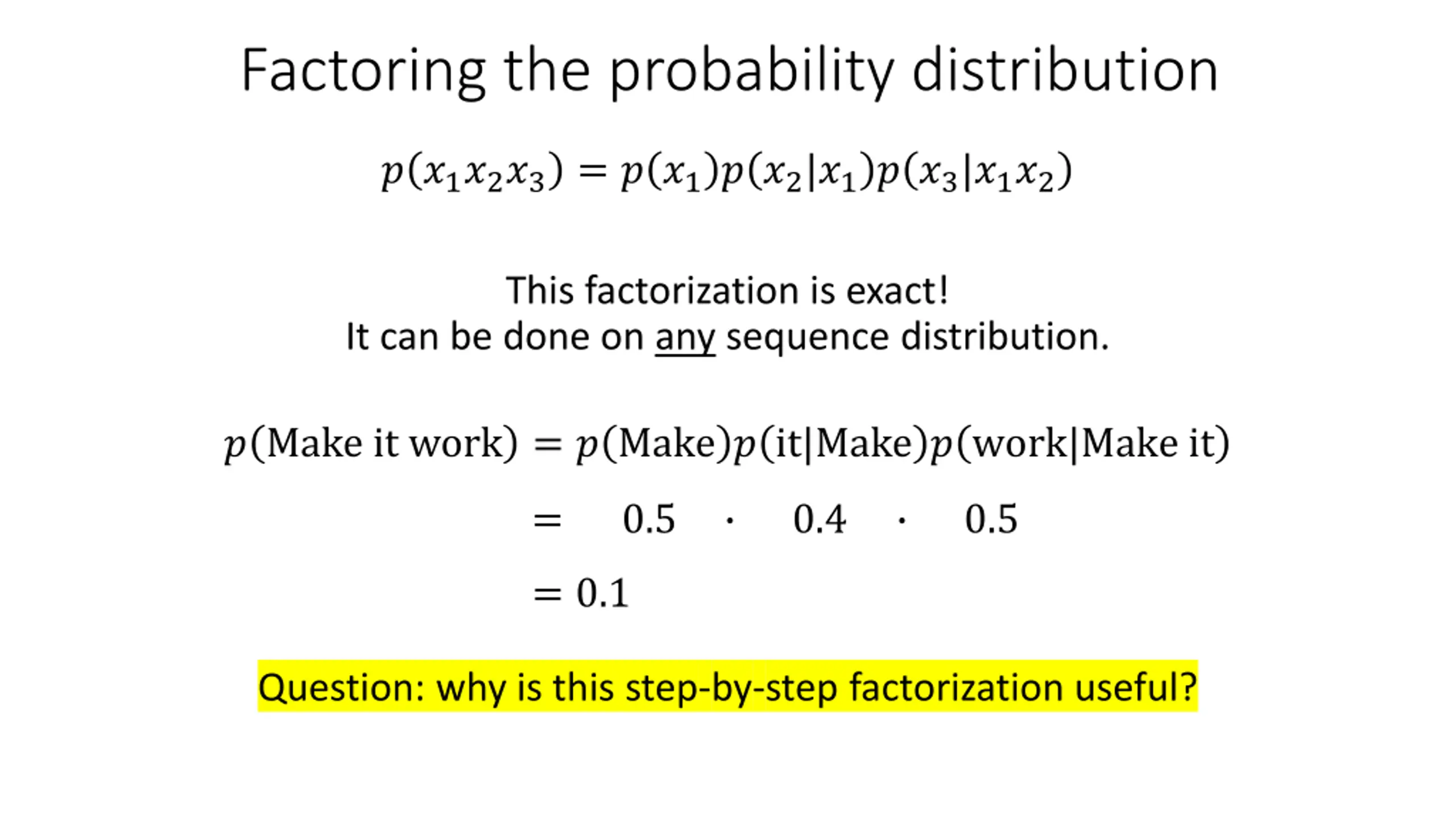 Factoring the probability distribution

$p(x_1x_2x_3) = p(x_1)p(x_2|x_1)p(x_3|x_1x_2)$

This factorization is exact!
It can be done on any sequence distribution.

$p(\text{Make it work}) = p(\text{Make})p(\text{it}|\text{Make})p(\text{work}|\text{Make it})$

$= 0.5 \cdot 0.4 \cdot 0.5$

$= 0.1$

Question: why is this step-by-step factorization useful?